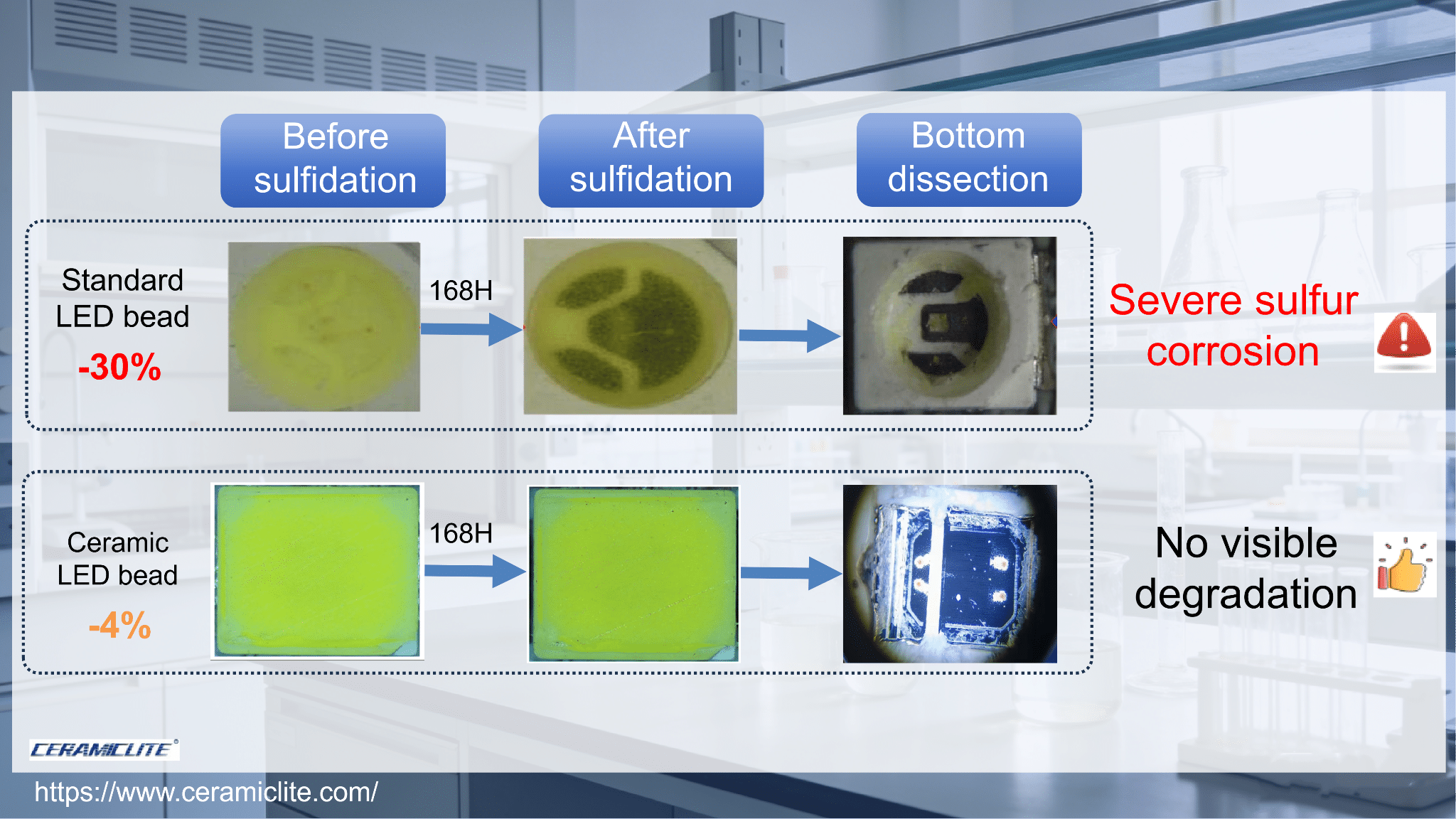 Before sulfidation

After sulfidation

Bottom dissection

Standard LED bead

-30%

168H

Severe sulfur corrosion

Ceramic LED bead

-4%

168H

No visible degradation

CERAMICLITE®

https://www.ceramiclite.com/